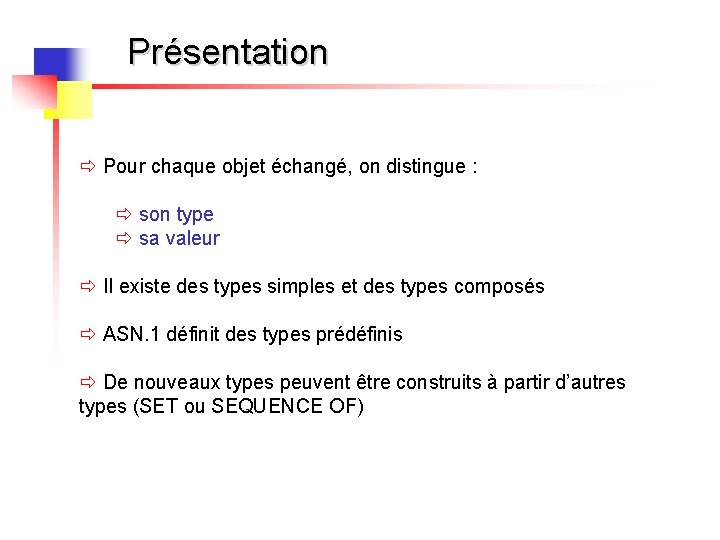 Présentation

⇨ Pour chaque objet échangé, on distingue :

⇨ son type
⇨ sa valeur

⇨ Il existe des types simples et des types composés

⇨ ASN.1 définit des types prédéfinis

⇨ De nouveaux types peuvent être construits à partir d'autres types (SET ou SEQUENCE OF)